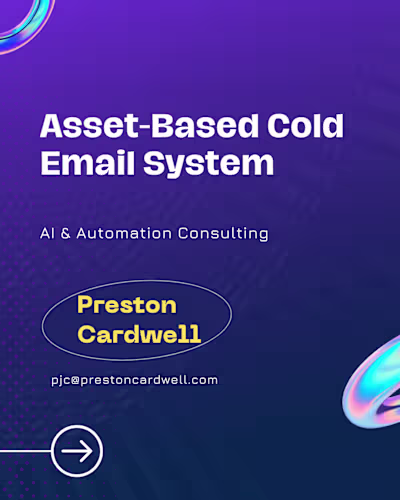 Asset-Based Cold Email System

AI & Automation Consulting

Preston Cardwell

pjc@prestoncardwell.com